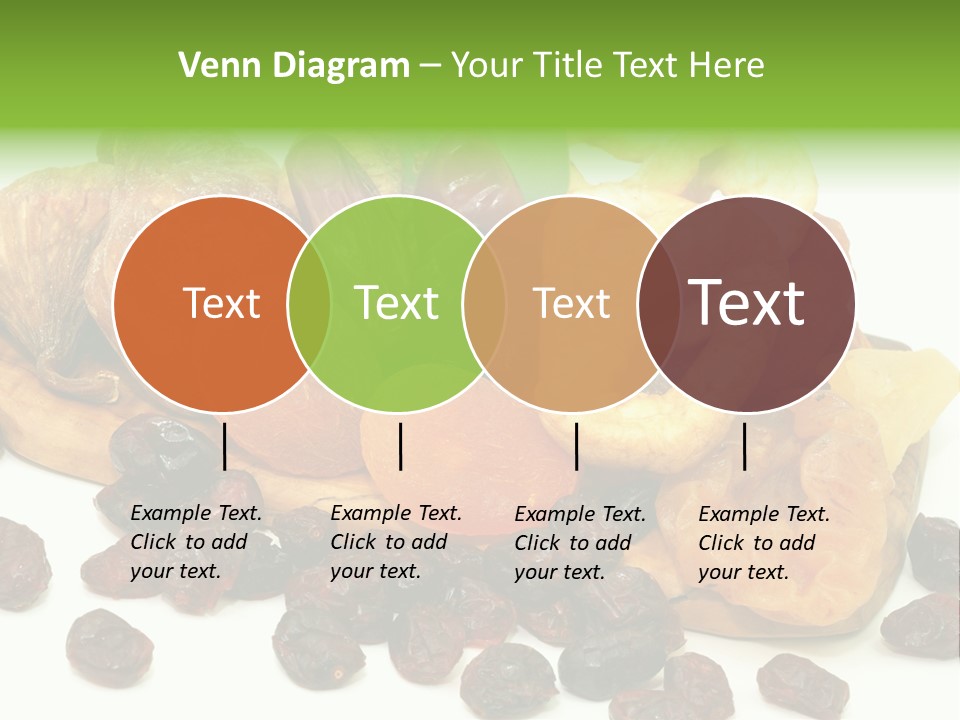 Venn Diagram – Your Title Text Here

Text

Text

Text

Text

Example Text. Click to add your text.

Example Text. Click to add your text.

Example Text. Click to add your text.

Example Text. Click to add your text.